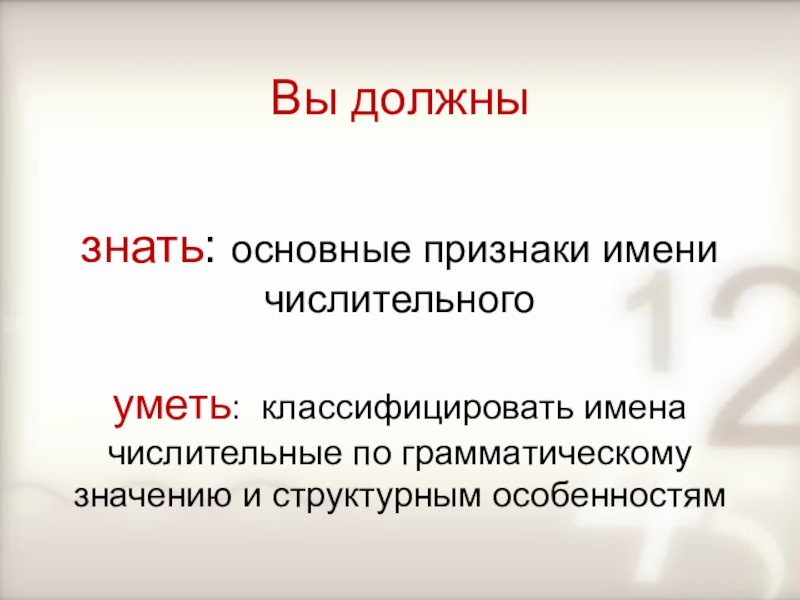 Вы должны

знать: основные признаки имени числительного

уметь: классифицировать имена числительные по грамматическому значению и структурным особенностям